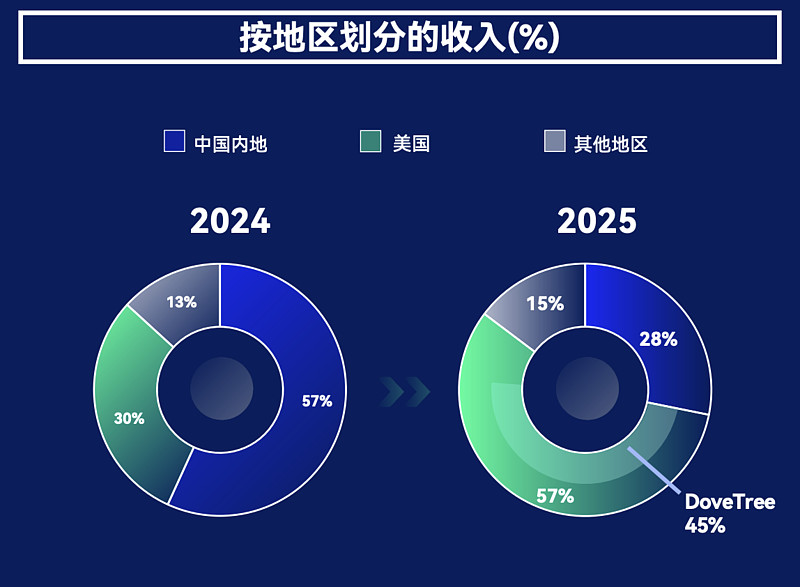 按地区划分的收入(%)

中国内地 美国 其他地区

2024

13%
57%
30%

2025

15%
28%
57%
DoveTree
45%